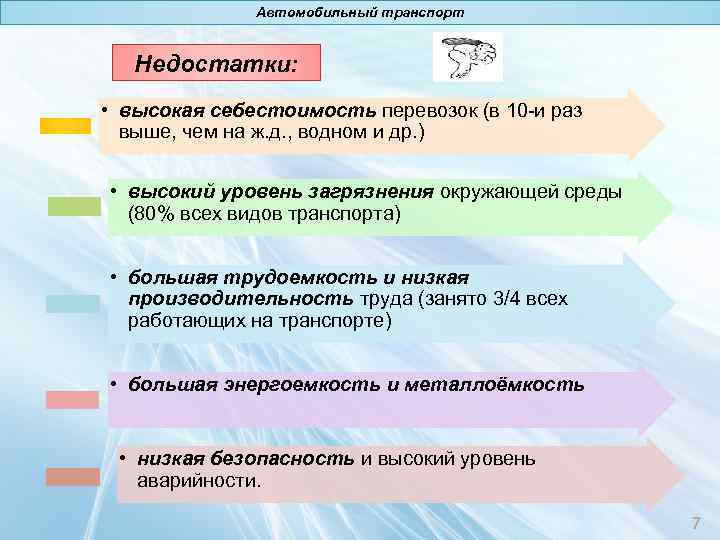 Автомобильный транспорт

Недостатки:

• высокая себестоимость перевозок (в 10-и раз выше, чем на ж.д., водном и др.)

• высокий уровень загрязнения окружающей среды (80% всех видов транспорта)

• большая трудоемкость и низкая производительность труда (занято 3/4 всех работающих на транспорте)

• большая энергоемкость и металлоёмкость

• низкая безопасность и высокий уровень аварийности.

7